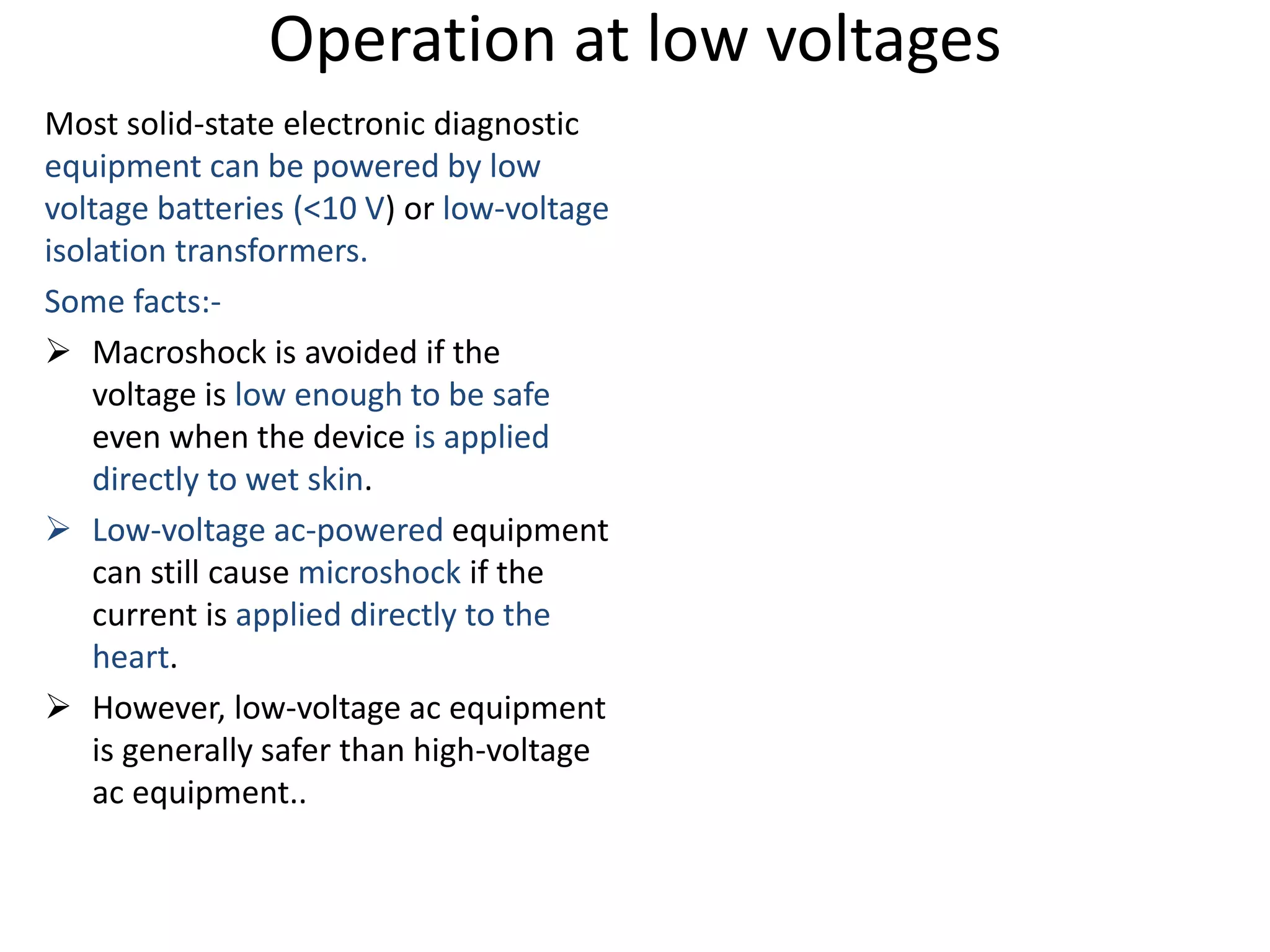 Operation at low voltages

Most solid-state electronic diagnostic equipment can be powered by low voltage batteries (<10 V) or low-voltage isolation transformers.

Some facts:-

➢ Macroshock is avoided if the voltage is low enough to be safe even when the device is applied directly to wet skin.

➢ Low-voltage ac-powered equipment can still cause microshock if the current is applied directly to the heart.

➢ However, low-voltage ac equipment is generally safer than high-voltage ac equipment..